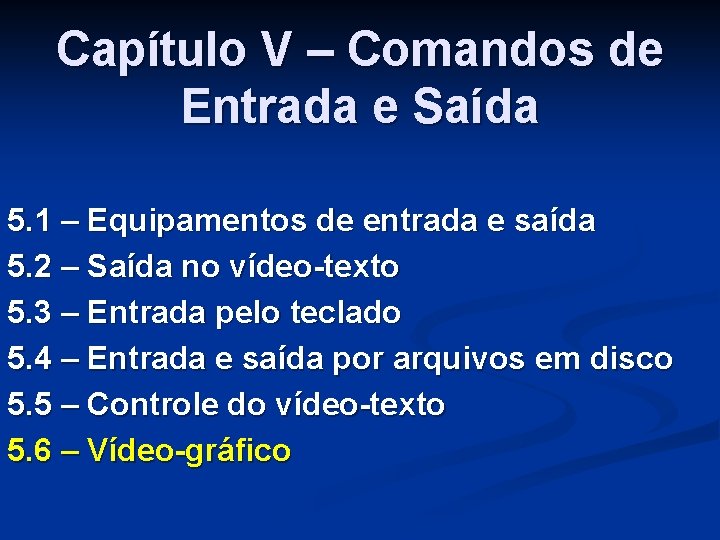 Capítulo V – Comandos de Entrada e Saída

5.1 – Equipamentos de entrada e saída
5.2 – Saída no vídeo-texto
5.3 – Entrada pelo teclado
5.4 – Entrada e saída por arquivos em disco
5.5 – Controle do vídeo-texto
5.6 – Vídeo-gráfico